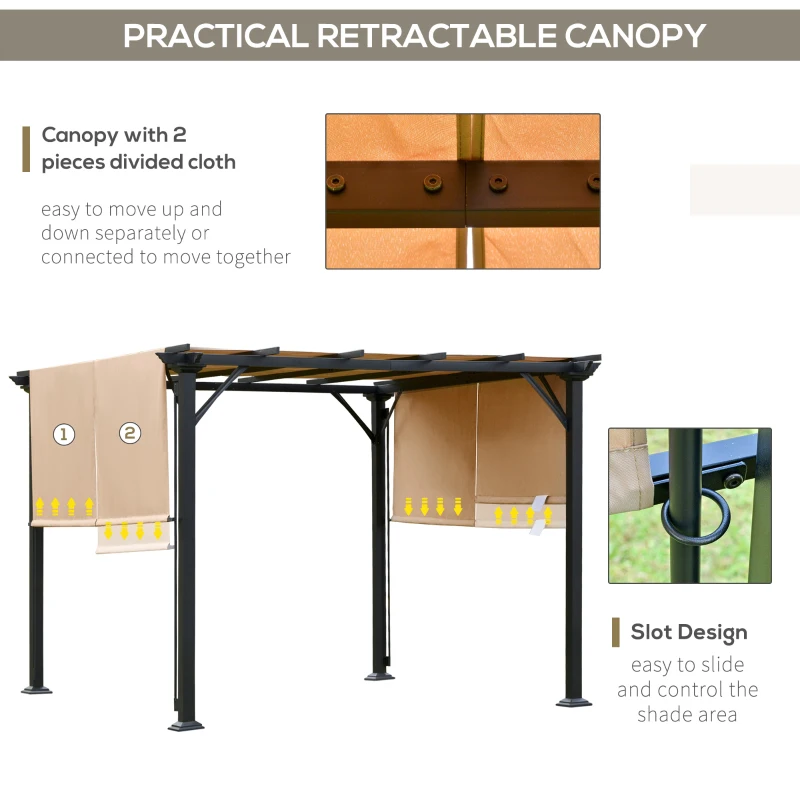 PRACTICAL RETRACTABLE CANOPY

Canopy with 2 pieces divided cloth

easy to move up and down separately or connected to move together

1

2

Slot Design

easy to slide and control the shade area